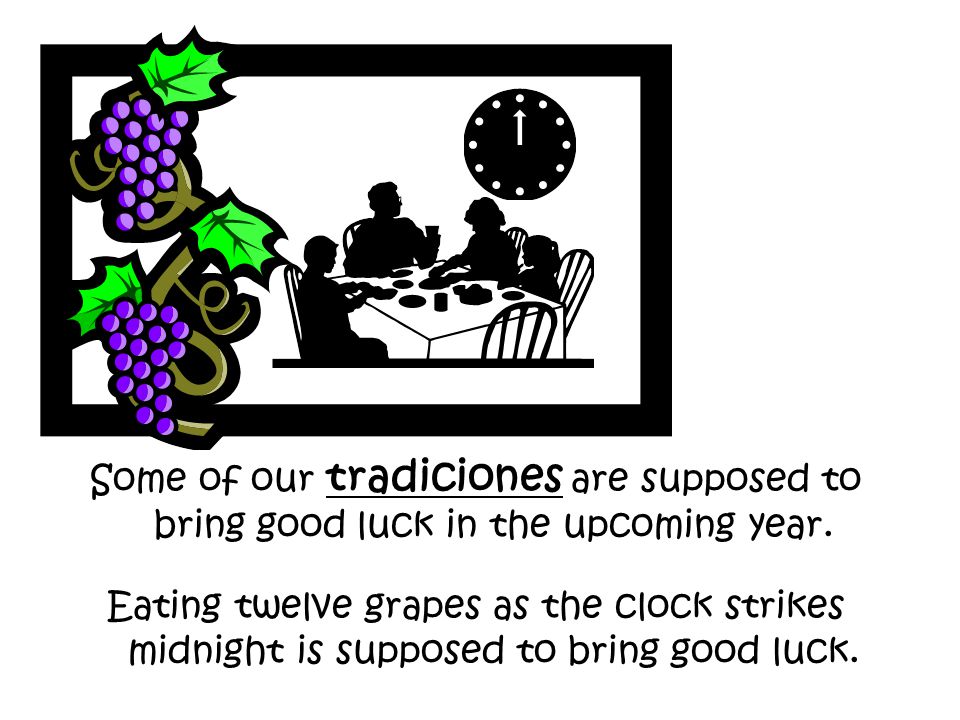 Some of our tradiciones are supposed to bring good luck in the upcoming year.

Eating twelve grapes as the clock strikes midnight is supposed to bring good luck.